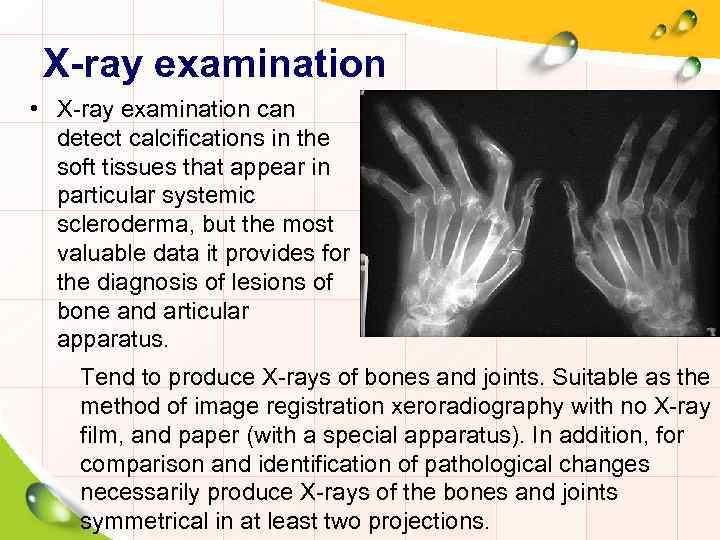 X-ray examination

• X-ray examination can detect calcifications in the soft tissues that appear in particular systemic scleroderma, but the most valuable data it provides for the diagnosis of lesions of bone and articular apparatus.

Tend to produce X-rays of bones and joints. Suitable as the method of image registration xeroradiography with no X-ray film, and paper (with a special apparatus). In addition, for comparison and identification of pathological changes necessarily produce X-rays of the bones and joints symmetrical in at least two projections.